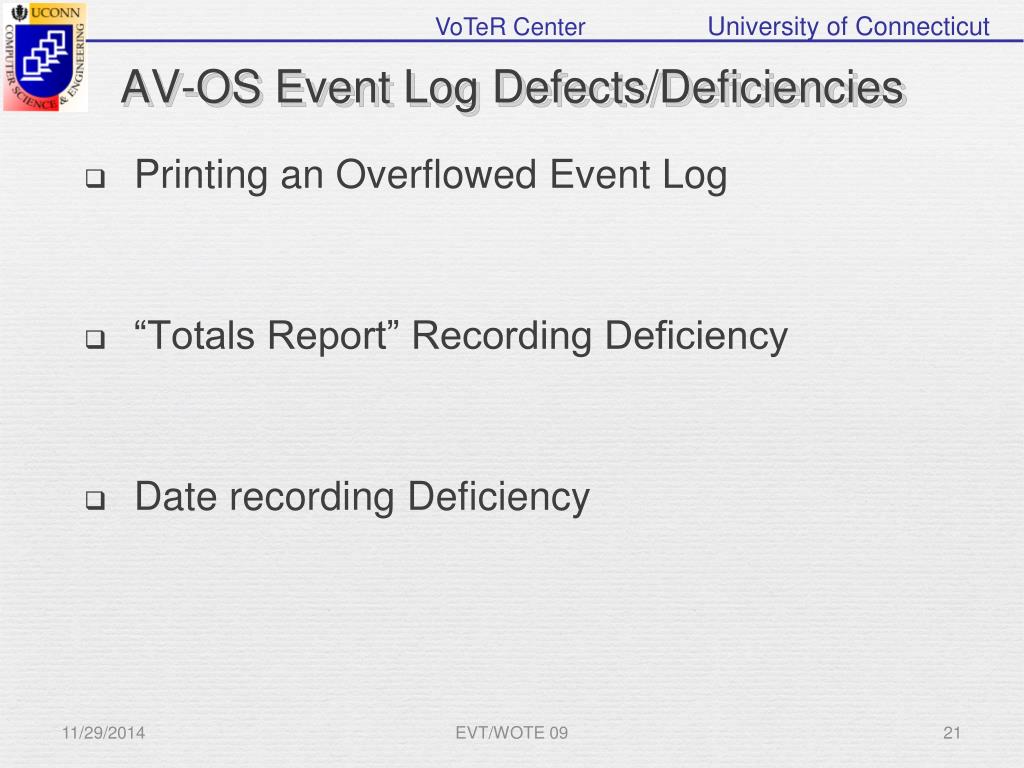 UCONN
COMPUTER SCIENCE & ENGINEERING

VoTeR Center

University of Connecticut

AV-OS Event Log Defects/Deficiencies

Printing an Overflowed Event Log

“Totals Report” Recording Deficiency

Date recording Deficiency

11/29/2014

EVT/WOTE 09

21